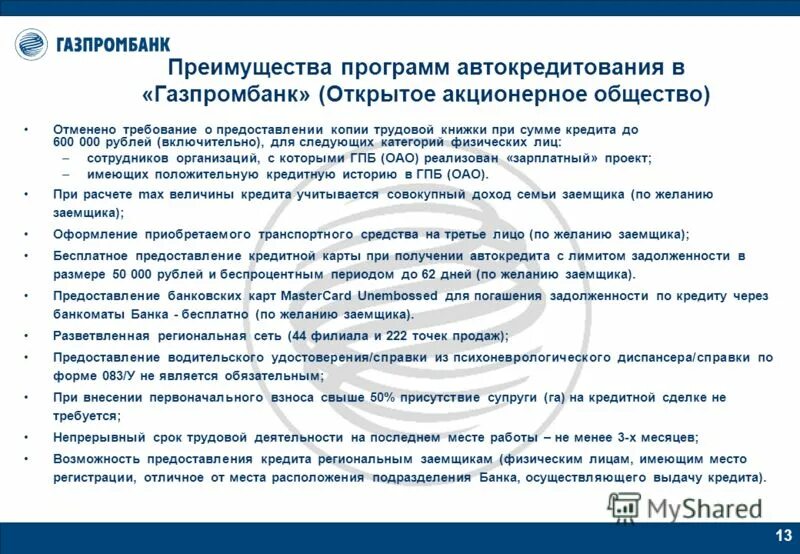 ГАЗПРОМБАНК

Преимущества программ автокредитования в «Газпромбанк» (Открытое акционерное общество)

• Отменено требование о предоставлении копии трудовой книжки при сумме кредита до 600 000 рублей (включительно), для следующих категорий физических лиц:
– сотрудников организаций, с которыми ГПБ (ОАО) реализован «зарплатный» проект;
– имеющих положительную кредитную историю в ГПБ (ОАО).
• При расчете max величины кредита учитывается совокупный доход семьи заемщика (по желанию заемщика);
• Оформление приобретаемого транспортного средства на третье лицо (по желанию заемщика);
• Бесплатное предоставление кредитной карты при получении автокредита с лимитом задолженности в размере 50 000 рублей и беспроцентным периодом до 62 дней (по желанию заемщика).
• Предоставление банковских карт MasterCard Unembossed для погашения задолженности по кредиту через банкоматы Банка - бесплатно (по желанию заемщика).
• Разветвленная региональная сеть (44 филиала и 222 точек продаж);
• Предоставление водительского удостоверения/справки из психоневрологического диспансера/справки по форме 083/У не является обязательным;
• При внесении первоначального взноса свыше 50% присутствие супруги (га) на кредитной сделке не требуется;
• Непрерывный срок трудовой деятельности на последнем месте работы – не менее 3-х месяцев;
• Возможность предоставления кредита региональным заемщикам (физическим лицам, имеющим место регистрации, отличное от места расположения подразделения Банка, осуществляющего выдачу кредита).

MyShared

13